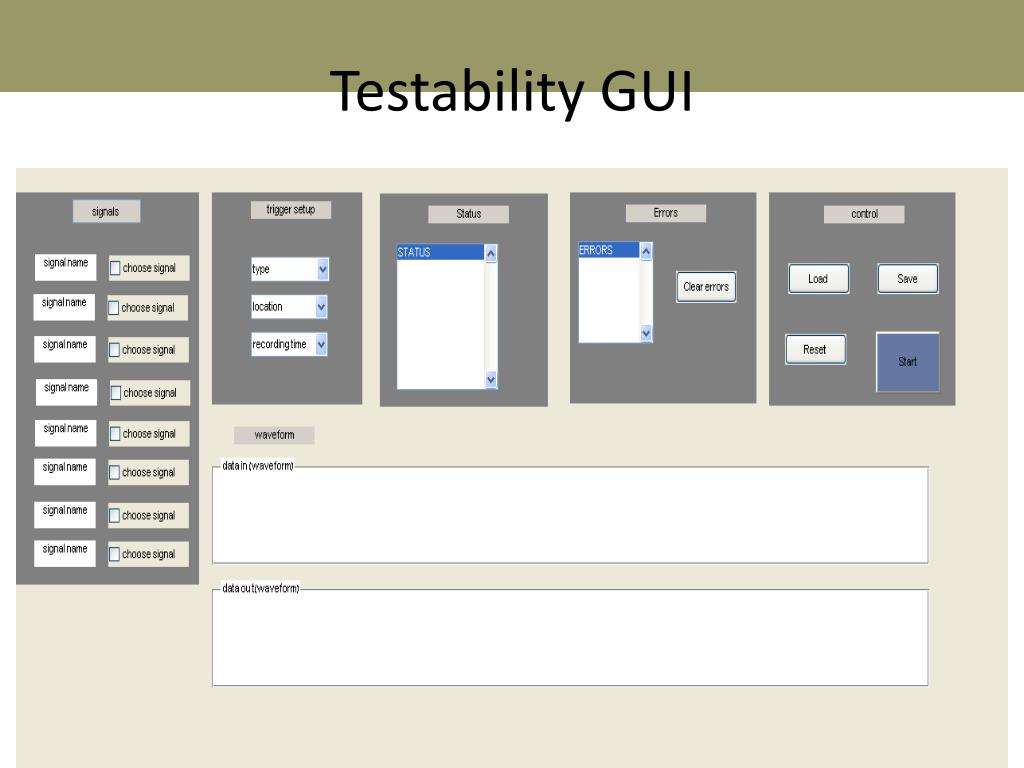 Testability GUI

signals

signal name
choose signal
signal name
choose signal
signal name
choose signal
signal name
choose signal
signal name
choose signal
signal name
choose signal
signal name
choose signal
signal name
choose signal

trigger setup

type
location
recording time

Status

STATUS

Errors

ERRORS

Clear errors

control

Load
Save
Reset
Start

waveform

data in (waveform)

data out(waveform)